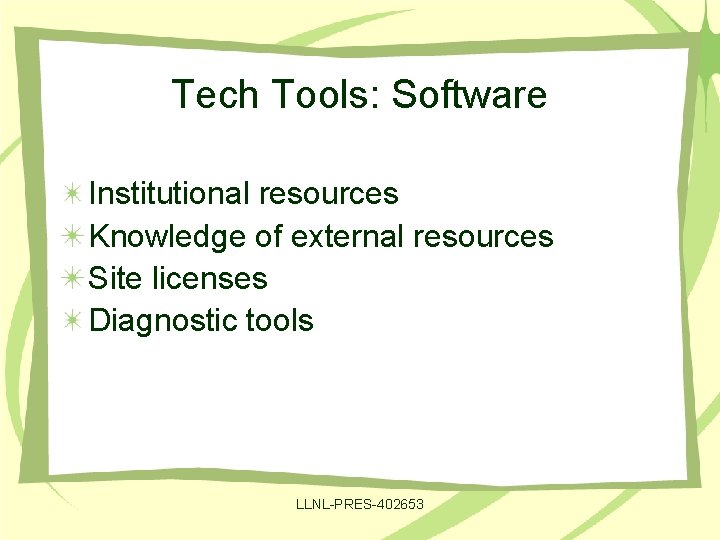 Tech Tools: Software

Institutional resources
Knowledge of external resources
Site licenses
Diagnostic tools

LLNL-PRES-402653